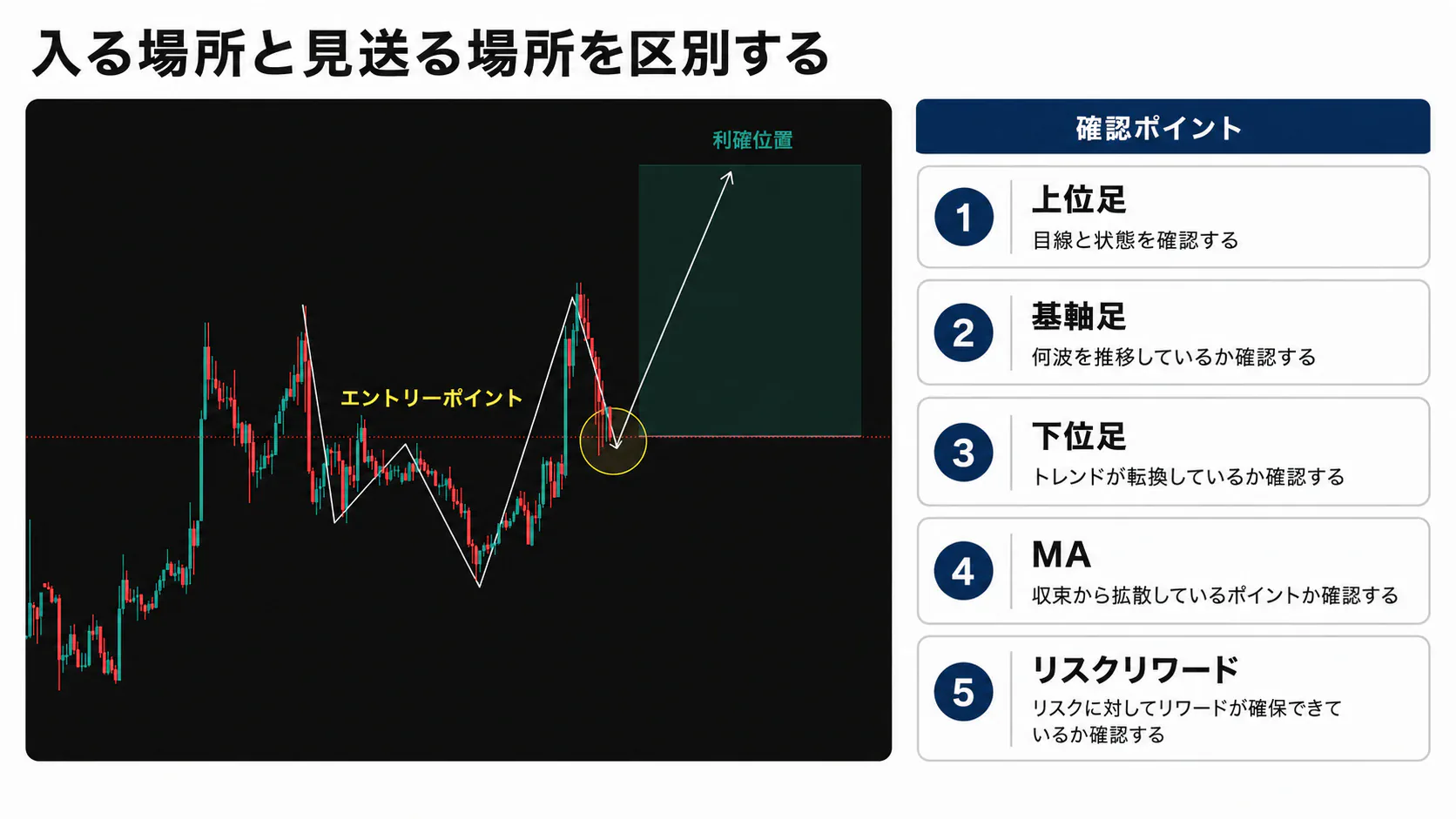 入る場所と見送る場所を区別する

利確位置

エントリーポイント

確認ポイント

1
上位足
目線と状態を確認する

2
基軸足
何波を推移しているか確認する

3
下位足
トレンドが転換しているか確認する

4
MA
収束から拡散しているポイントか確認する

5
リスクリワード
リスクに対してリワードが確保できているか確認する